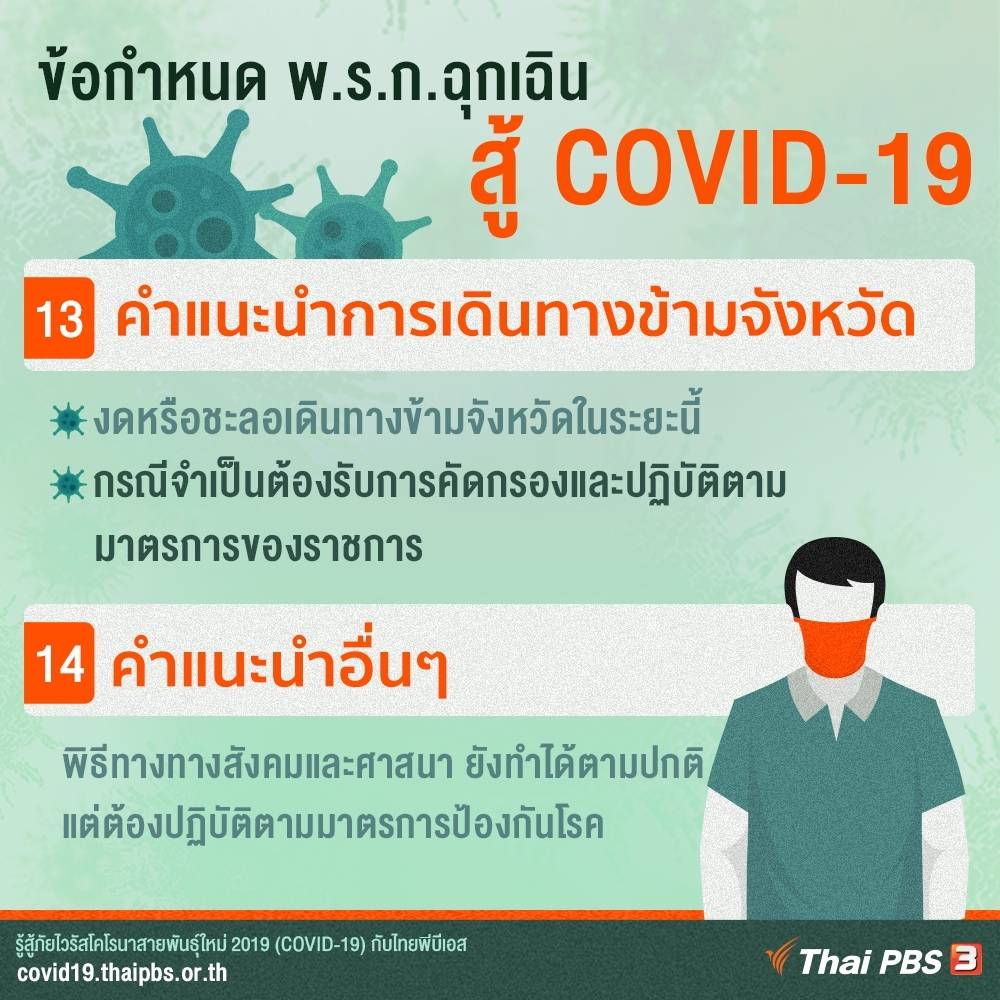 ข้อกำหนด พ.ร.ก.ฉุกเฉิน
สู้ COVID-19

13 คำแนะนำการเดินทางข้ามจังหวัด

งดหรือชะลอเดินทางข้ามจังหวัดในระยะนี้
กรณีจำเป็นต้องรับการคัดกรองและปฏิบัติตามมาตรการของราชการ

14 คำแนะนำอื่นๆ

พิธีทางทางสังคมและศาสนา ยังทำได้ตามปกติ แต่ต้องปฏิบัติตามมาตรการป้องกันโรค

รู้สู้ภัยไวรัสโคโรนาสายพันธุ์ใหม่ 2019 (COVID-19) กับไทยพีบีเอส
covid19.thaipbs.or.th

Thai PBS 3